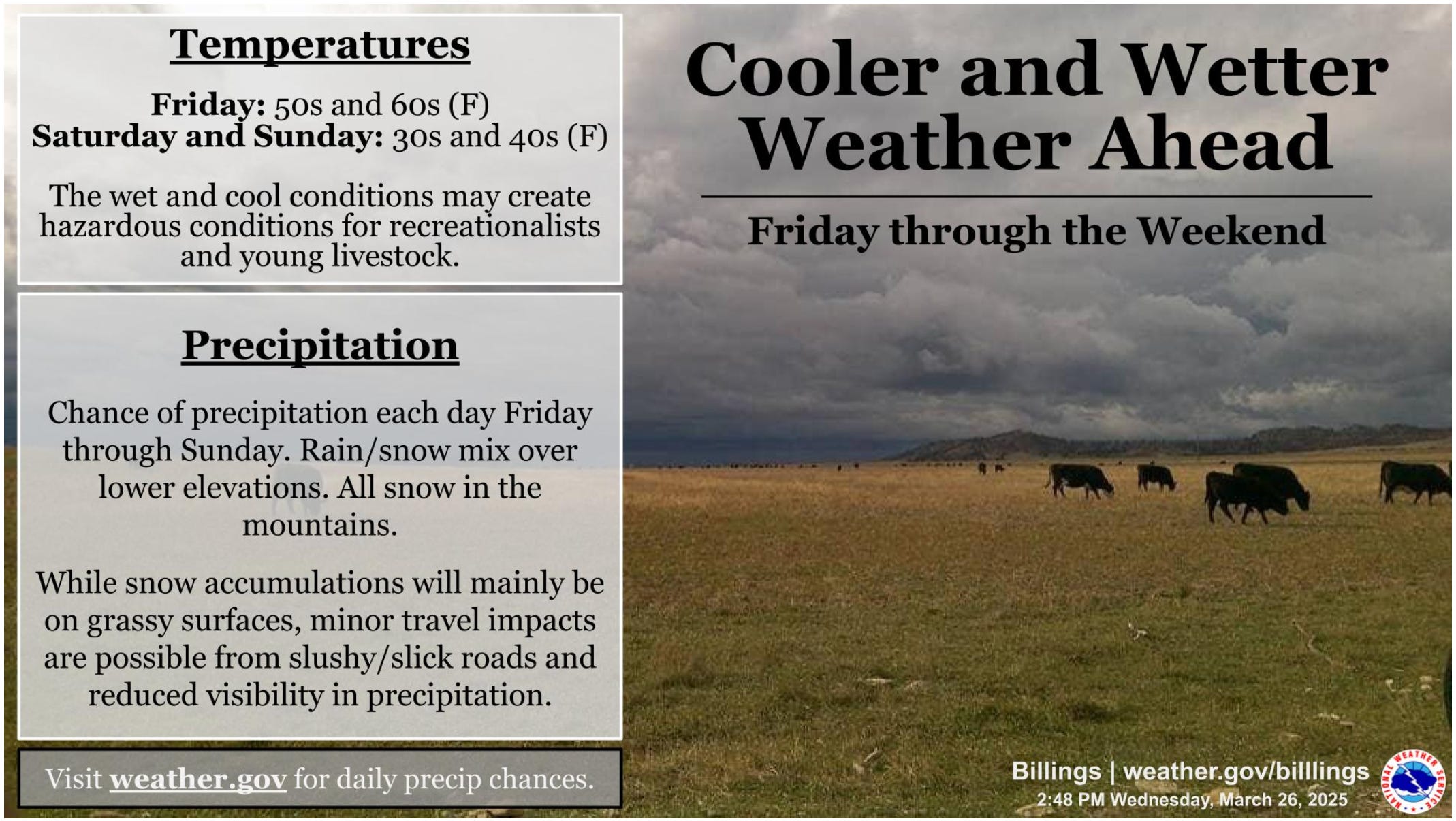 Temperatures

Friday: 50s and 60s (F)
Saturday and Sunday: 30s and 40s (F)

The wet and cool conditions may create hazardous conditions for recreationalists and young livestock.

Precipitation

Chance of precipitation each day Friday through Sunday. Rain/snow mix over lower elevations. All snow in the mountains.

While snow accumulations will mainly be on grassy surfaces, minor travel impacts are possible from slushy/slick roads and reduced visibility in precipitation.

Visit weather.gov for daily precip chances.

Cooler and Wetter Weather Ahead

Friday through the Weekend

Billings | weather.gov/billlings
2:48 PM Wednesday, March 26, 2025

NATIONAL WEATHER SERVICE